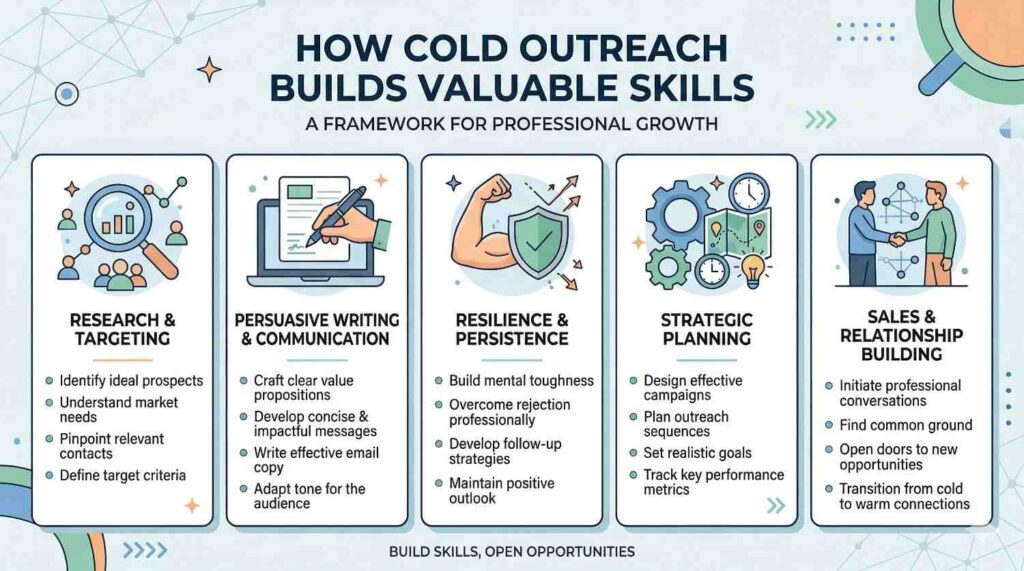 HOW COLD OUTREACH BUILDS VALUABLE SKILLS

A FRAMEWORK FOR PROFESSIONAL GROWTH

RESEARCH & TARGETING

- Identify ideal prospects
- Understand market needs
- Pinpoint relevant contacts
- Define target criteria

PERSUASIVE WRITING & COMMUNICATION

- Craft clear value propositions
- Develop concise & impactful messages
- Write effective email copy
- Adapt tone for the audience

RESILIENCE & PERSISTENCE

- Build mental toughness
- Overcome rejection professionally
- Develop follow-up strategies
- Maintain positive outlook

STRATEGIC PLANNING

- Design effective campaigns
- Plan outreach sequences
- Set realistic goals
- Track key performance metrics

SALES & RELATIONSHIP BUILDING

- Initiate professional conversations
- Find common ground
- Open doors to new opportunities
- Transition from cold to warm connections

BUILD SKILLS, OPEN OPPORTUNITIES